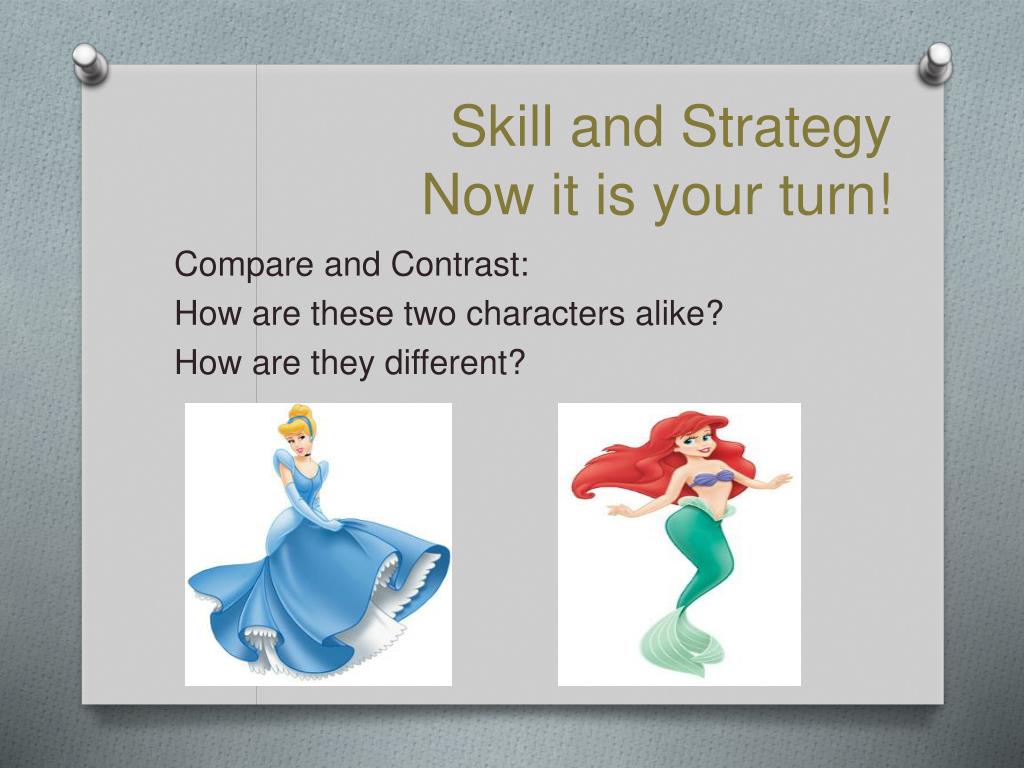 Skill and Strategy
Now it is your turn!

Compare and Contrast:
How are these two characters alike?
How are they different?